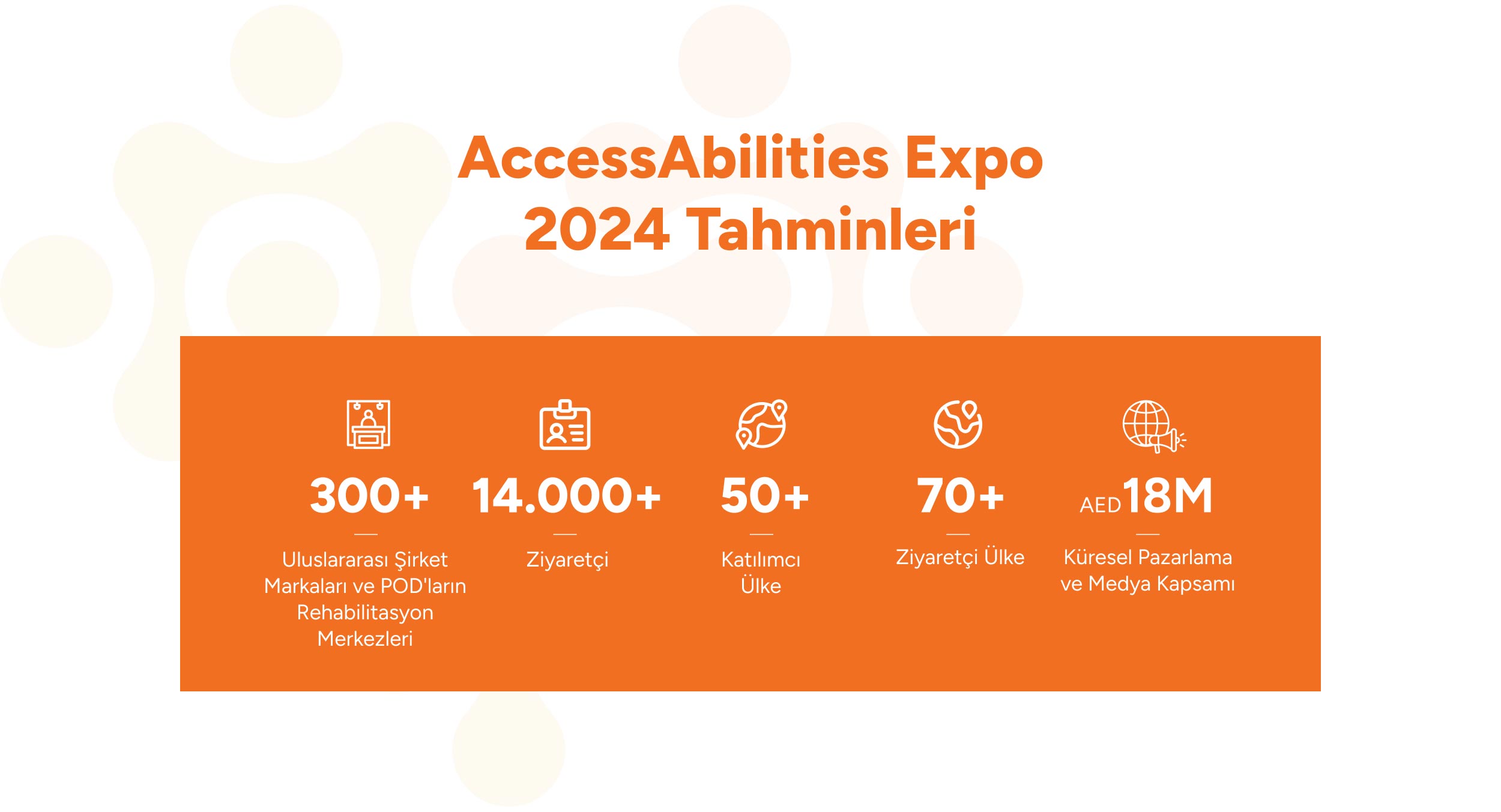 AccessAbilities Expo 2024 Tahminleri

300+
Uluslararası Şirket Markaları ve POD'ların Rehabilitasyon Merkezleri

14.000+
Ziyaretçi

50+
Katılımcı Ülke

70+
Ziyaretçi Ülke

AED 18M
Küresel Pazarlama ve Medya Kapsamı